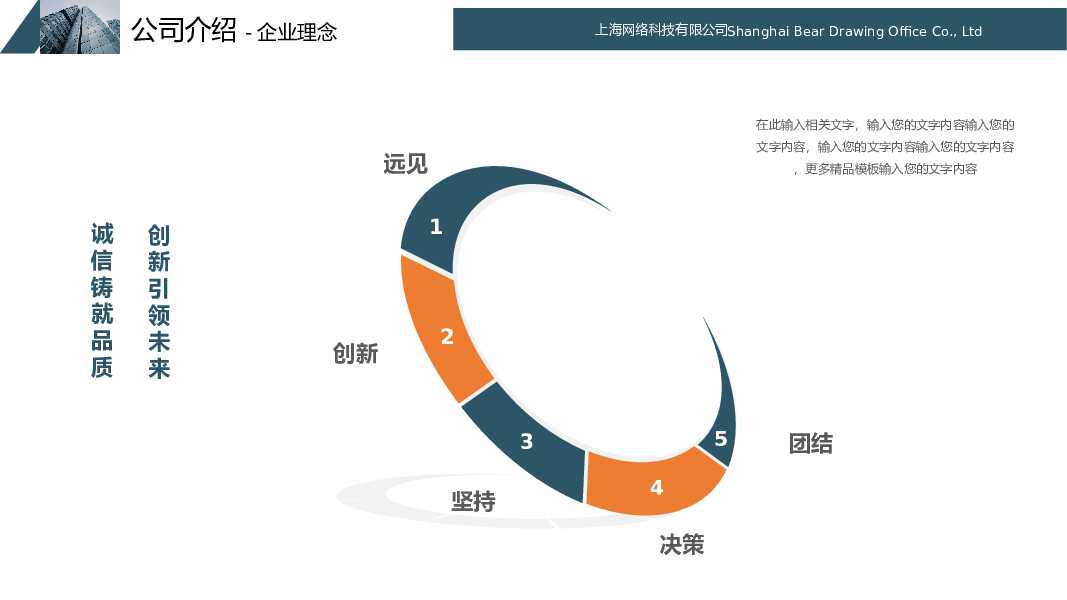 公司介绍 - 企业理念

上海网络科技有限公司Shanghai Bear Drawing Office Co., Ltd

在此输入相关文字，输入您的文字内容输入您的文字内容，输入您的文字内容输入您的文字内容，更多精品模板输入您的文字内容

诚信铸就品质

创新引领未来

远见

1

创新

2

3

坚持

4

决策

5

团结